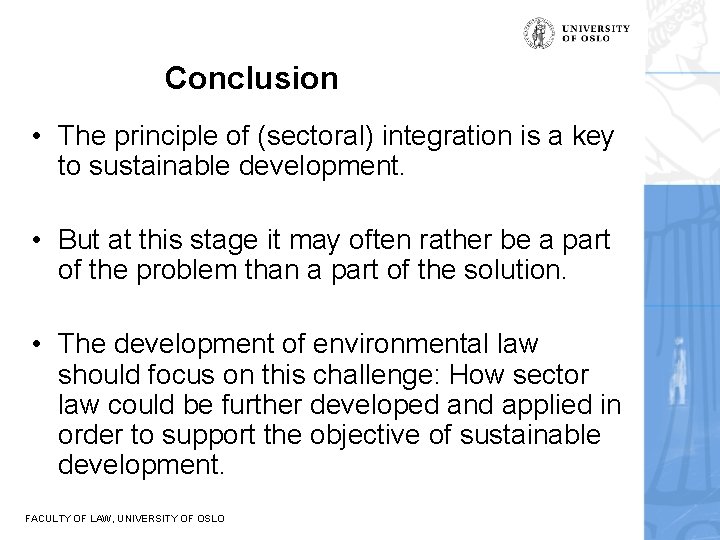 UNIVERSITY OF OSLO

Conclusion

• The principle of (sectoral) integration is a key to sustainable development.

• But at this stage it may often rather be a part of the problem than a part of the solution.

• The development of environmental law should focus on this challenge: How sector law could be further developed and applied in order to support the objective of sustainable development.

FACULTY OF LAW, UNIVERSITY OF OSLO